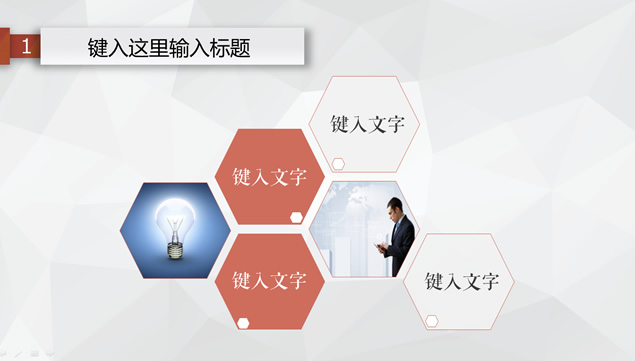 1 键入这里输入标题

键入文字

键入文字

键入文字

键入文字